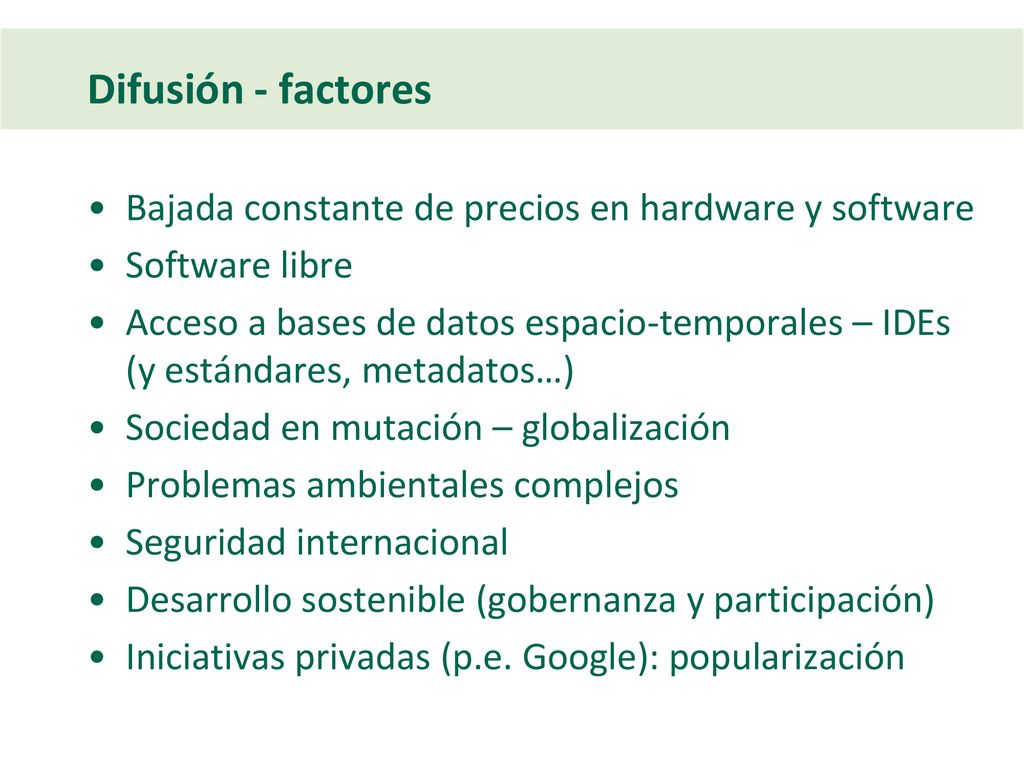 Difusión - factores

• Bajada constante de precios en hardware y software
• Software libre
• Acceso a bases de datos espacio-temporales – IDEs (y estándares, metadatos…)
• Sociedad en mutación – globalización
• Problemas ambientales complejos
• Seguridad internacional
• Desarrollo sostenible (gobernanza y participación)
• Iniciativas privadas (p.e. Google): popularización